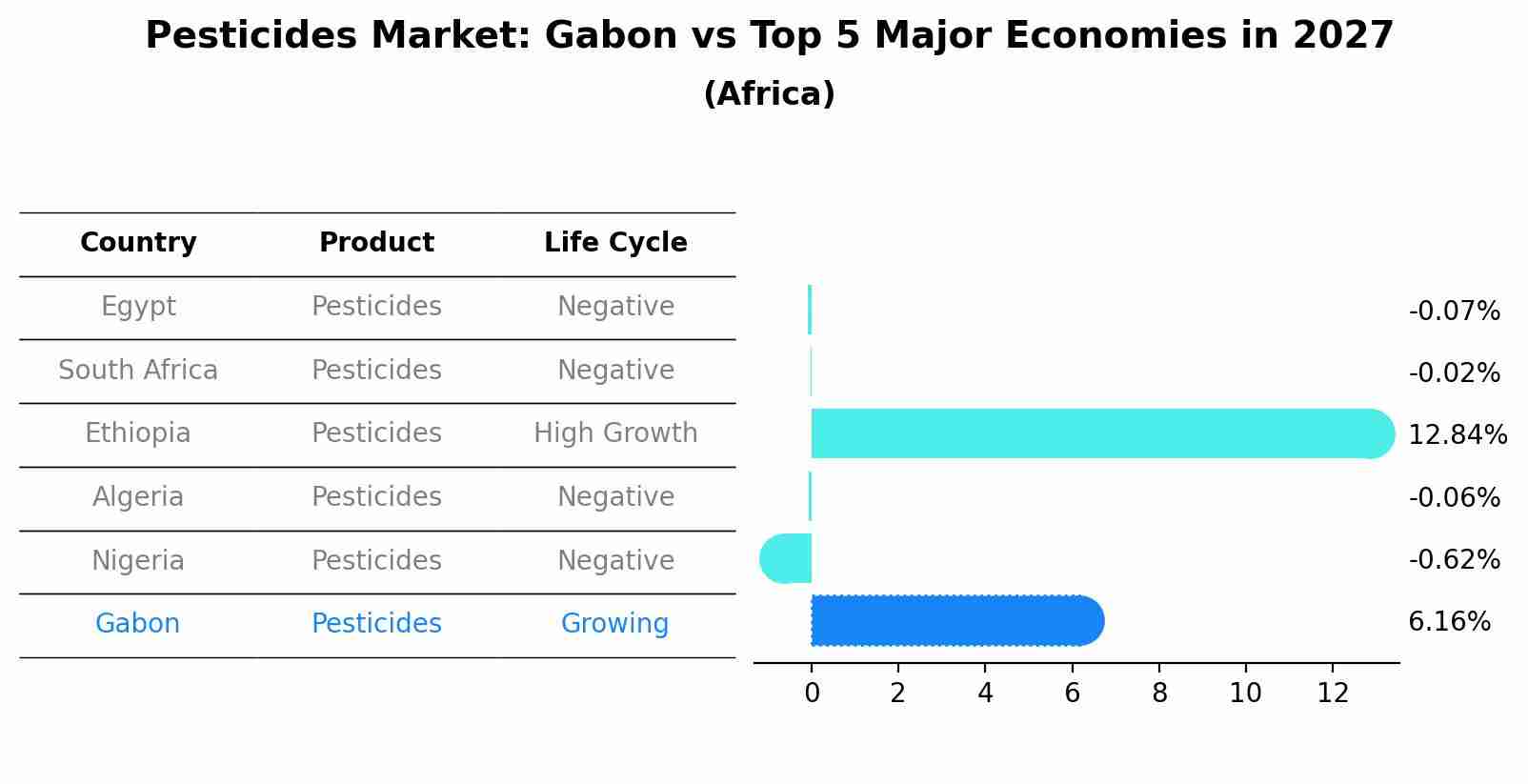 Pesticides Market: Gabon vs Top 5 Major Economies in 2027
(Africa)

| Country | Product | Life Cycle |
|---|---|---|
| Egypt | Pesticides | Negative |
| South Africa | Pesticides | Negative |
| Ethiopia | Pesticides | High Growth |
| Algeria | Pesticides | Negative |
| Nigeria | Pesticides | Negative |
| Gabon | Pesticides | Growing |

-0.07%
-0.02%
12.84%
-0.06%
-0.62%
6.16%

0 2 4 6 8 10 12